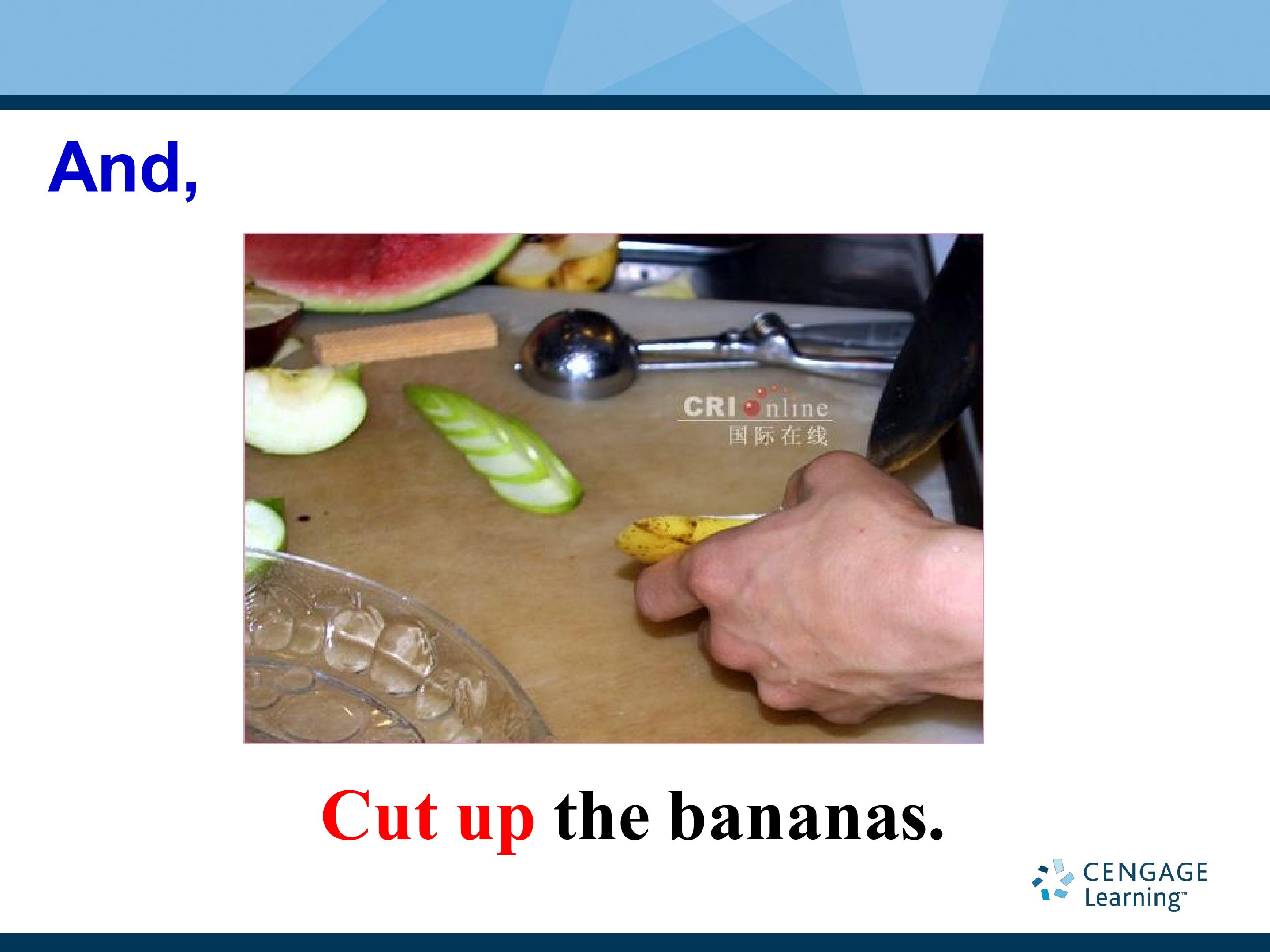 And,

CRI online
国际在线

Cut up the bananas.

CENGAGE Learning™